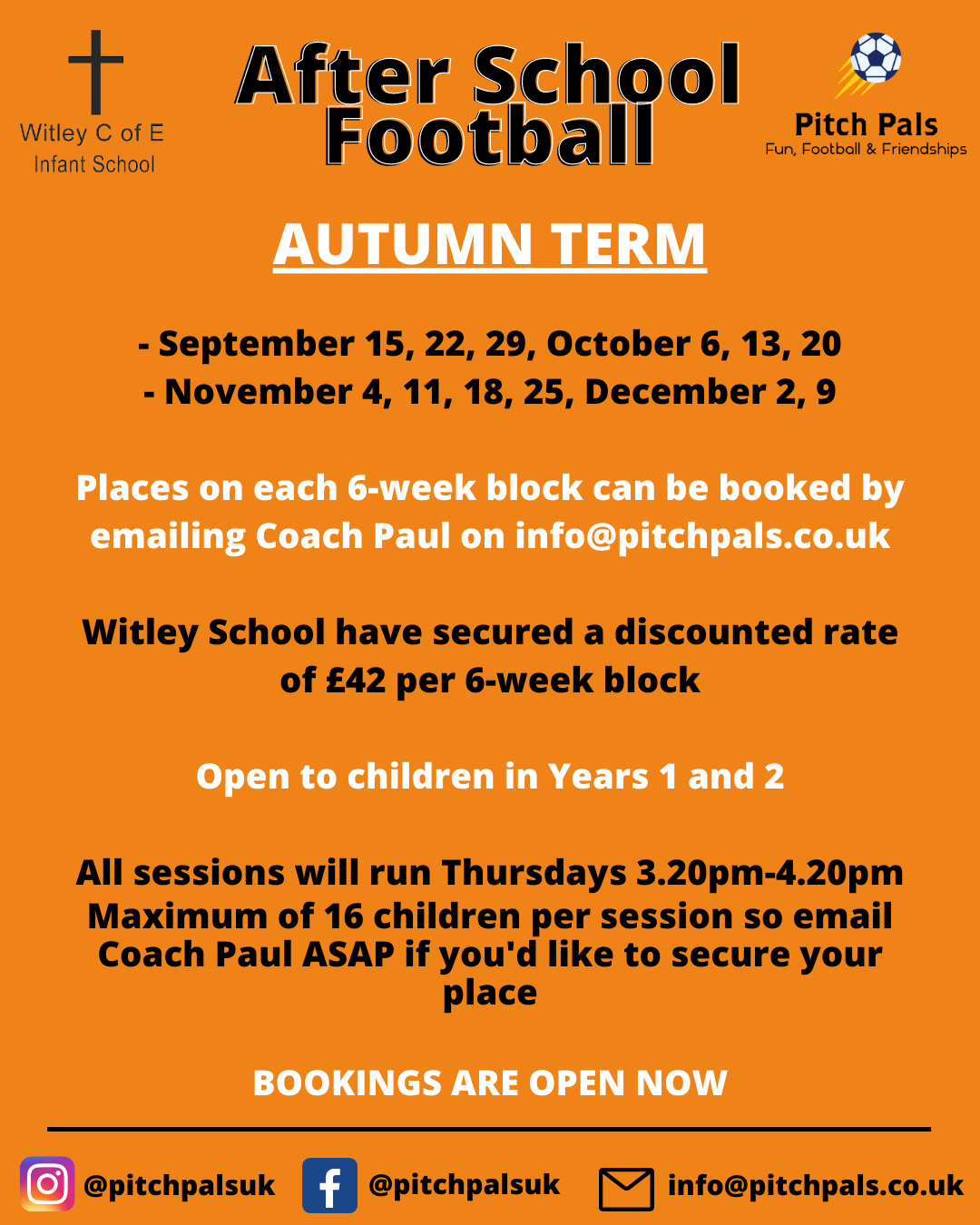 Witley C of E Infant School

After School Football

Pitch Pals
Fun, Football & Friendships

AUTUMN TERM

- September 15, 22, 29, October 6, 13, 20
- November 4, 11, 18, 25, December 2, 9

Places on each 6-week block can be booked by emailing Coach Paul on info@pitchpals.co.uk

Witley School have secured a discounted rate of £42 per 6-week block

Open to children in Years 1 and 2

All sessions will run Thursdays 3.20pm-4.20pm
Maximum of 16 children per session so email Coach Paul ASAP if you'd like to secure your place

BOOKINGS ARE OPEN NOW

@pitchpalsuk @pitchpalsuk info@pitchpals.co.uk